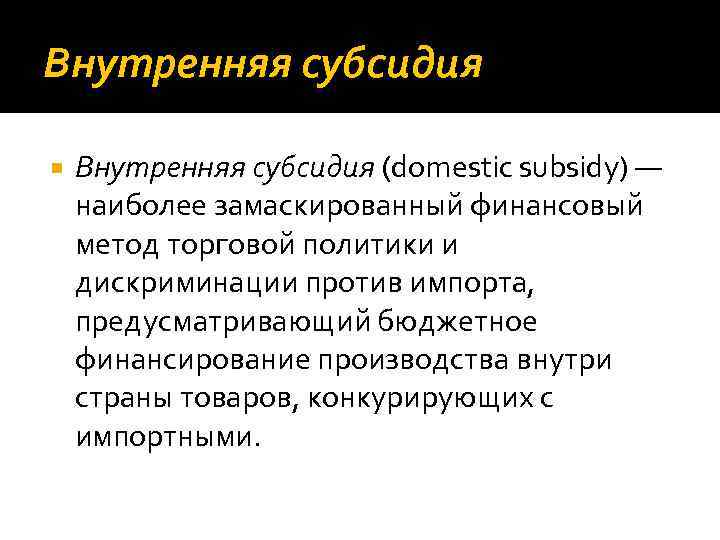 Внутренняя субсидия

Внутренняя субсидия (domestic subsidy) — наиболее замаскированный финансовый метод торговой политики и дискриминации против импорта, предусматривающий бюджетное финансирование производства внутри страны товаров, конкурирующих с импортными.